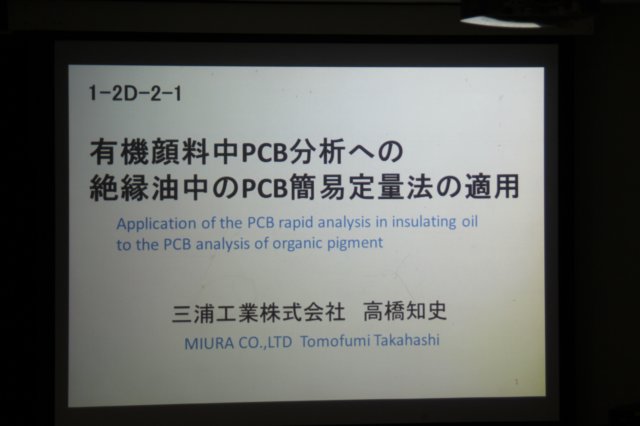 1-2D-2-1

有機顔料中PCB分析への
絶縁油中のPCB簡易定量法の適用

Application of the PCB rapid analysis in insulating oil to the PCB analysis of organic pigment

三浦工業株式会社　高橋知史

MIURA CO.,LTD Tomofumi Takahashi

1